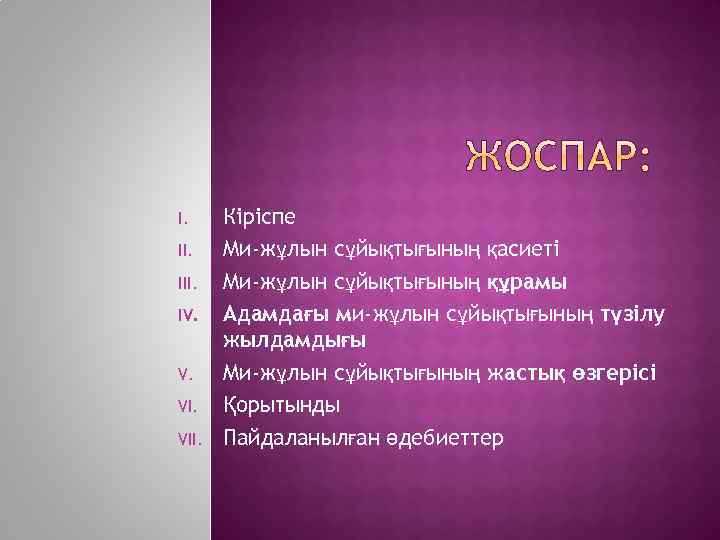 ЖОСПАР:

I. Кіріспе
II. Ми-жұлын сұйықтығының қасиеті
III. Ми-жұлын сұйықтығының құрамы
IV. Адамдағы ми-жұлын сұйықтығының түзілу жылдамдығы
V. Ми-жұлын сұйықтығының жастық өзгерісі
VI. Қорытынды
VII. Пайдаланылған әдебиеттер